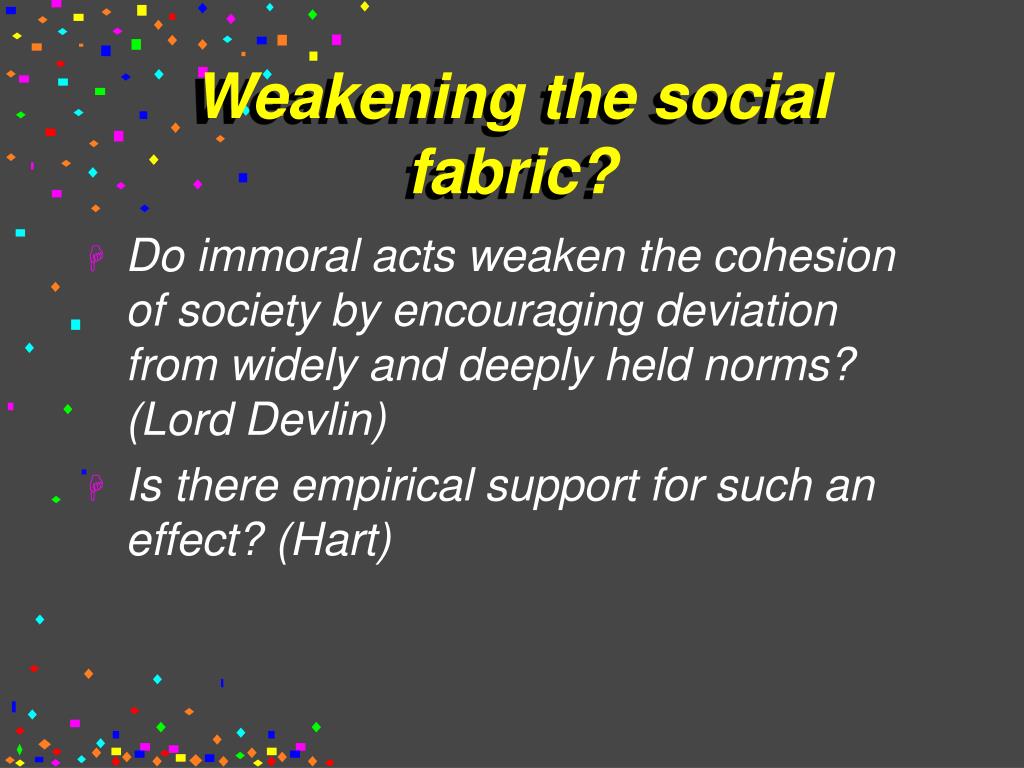 Weakening the social fabric?

Do immoral acts weaken the cohesion of society by encouraging deviation from widely and deeply held norms? (Lord Devlin)

Is there empirical support for such an effect? (Hart)